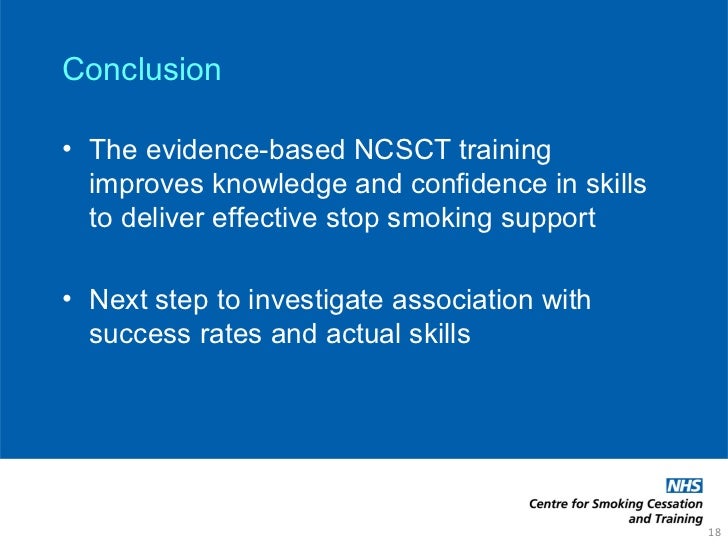 Conclusion

• The evidence-based NCSCT training improves knowledge and confidence in skills to deliver effective stop smoking support

• Next step to investigate association with success rates and actual skills

NHS
Centre for Smoking Cessation and Training

18